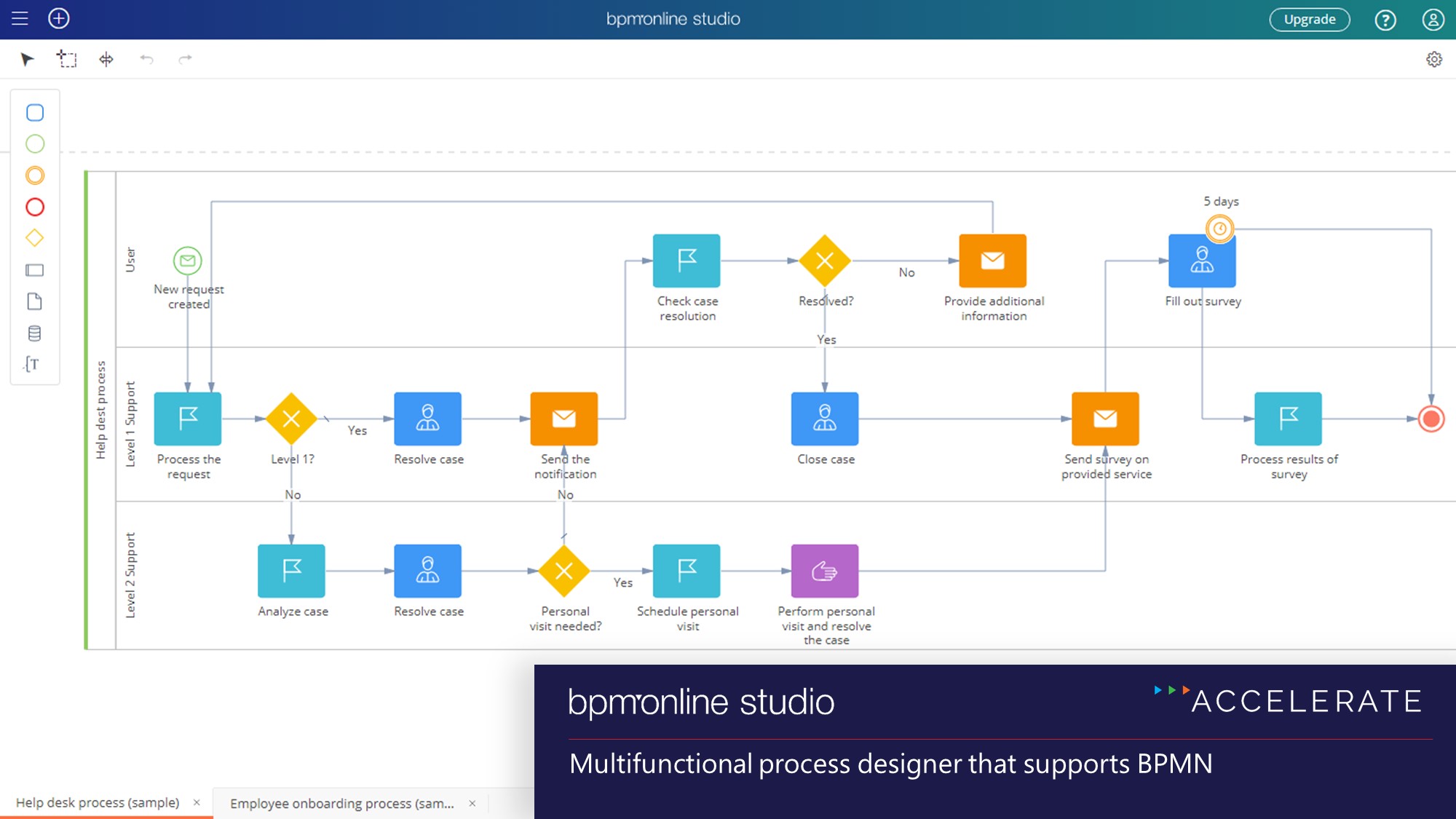 bpm'online studio

Upgrade

Help dest process

User

Level 1 Support

Level 2 Support

New request created

Check case resolution

Resolved?

No

Provide additional information

5 days

Fill out survey

Yes

Process the request

Level 1?

Yes

Resolve case

Send the notification

Close case

Send survey on provided service

Process results of survey

No

No

Analyze case

Resolve case

Personal visit needed?

Yes

Schedule personal visit

Perform personal visit and resolve the case

bpm'online studio

ACCELERATE

Multifunctional process designer that supports BPMN

Help desk process (sample) ×

Employee onboarding process (sam... ×